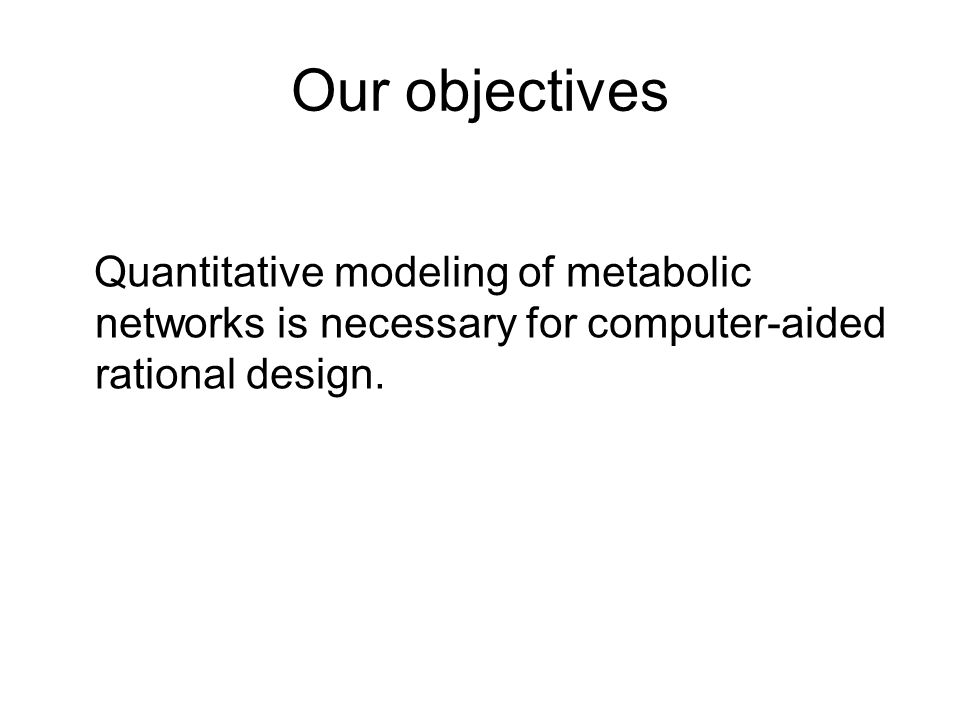 Our objectives

Quantitative modeling of metabolic networks is necessary for computer-aided rational design.